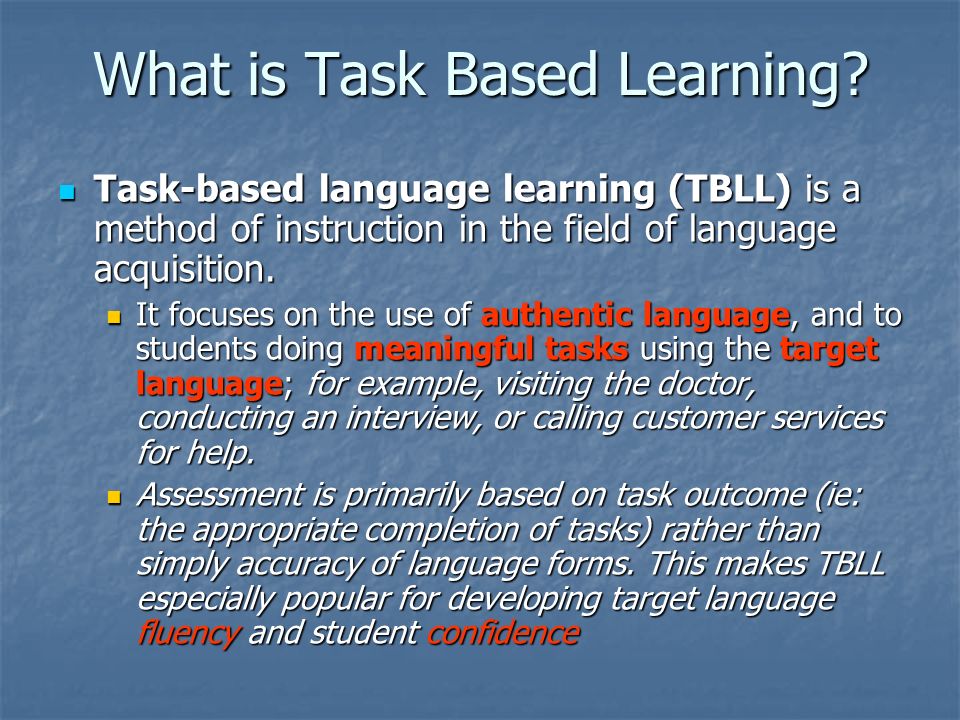 What is Task Based Learning?

Task-based language learning (TBLL) is a method of instruction in the field of language acquisition.

It focuses on the use of authentic language, and to students doing meaningful tasks using the target language; for example, visiting the doctor, conducting an interview, or calling customer services for help.

Assessment is primarily based on task outcome (ie: the appropriate completion of tasks) rather than simply accuracy of language forms. This makes TBLL especially popular for developing target language fluency and student confidence